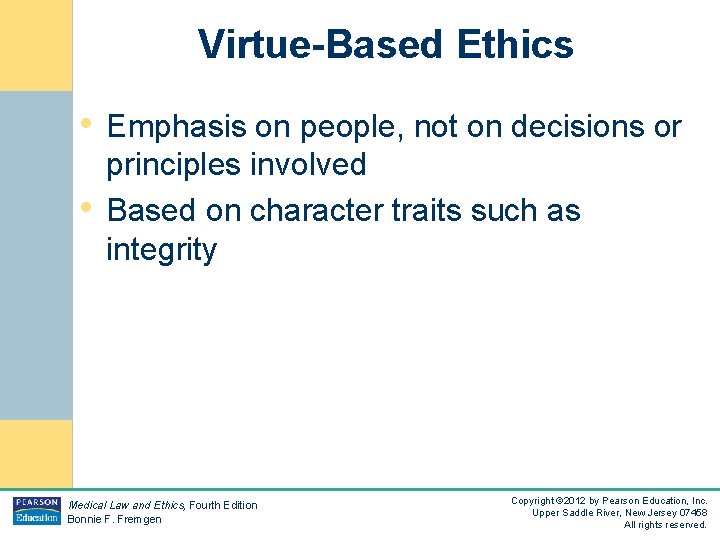 Virtue-Based Ethics

• Emphasis on people, not on decisions or principles involved
• Based on character traits such as integrity

PEARSON Education

Medical Law and Ethics, Fourth Edition
Bonnie F. Fremgen

Copyright ©2012 by Pearson Education, Inc.
Upper Saddle River, New Jersey 07458
All rights reserved.